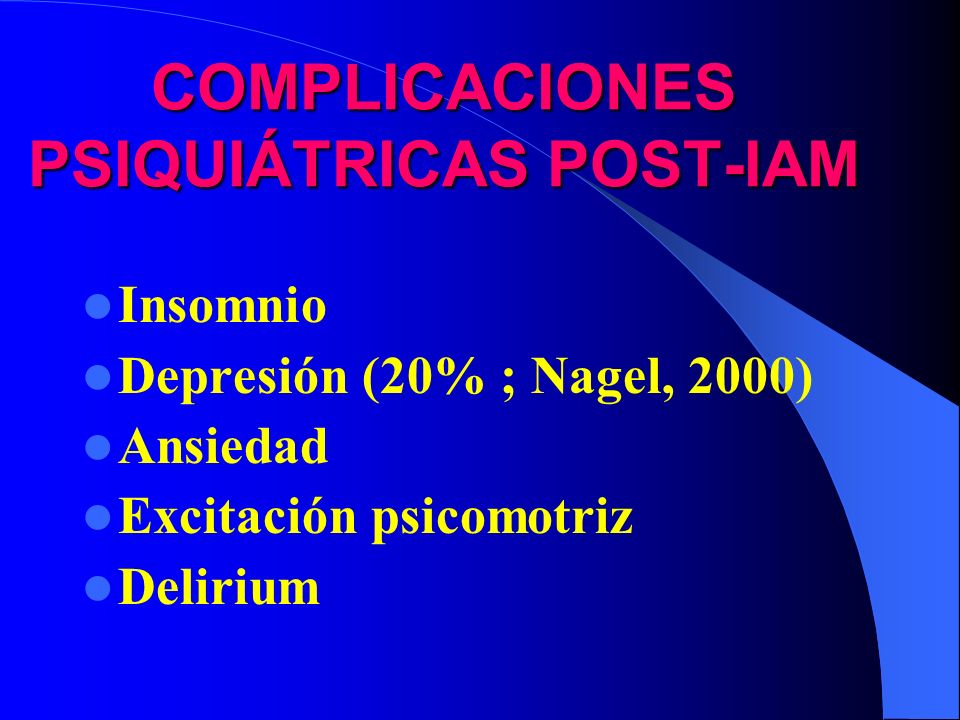 COMPLICACIONES PSIQUIÁTRICAS POST-IAM

- Insomnio
- Depresión (20% ; Nagel, 2000)
- Ansiedad
- Excitación psicomotriz
- Delirium